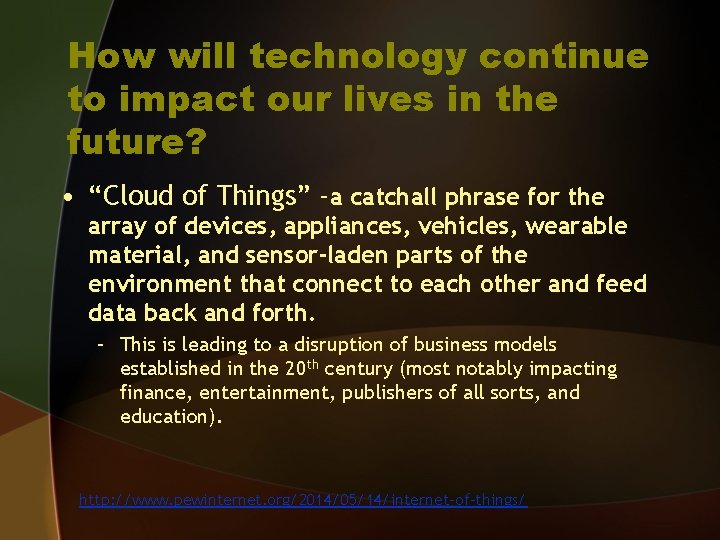 How will technology continue to impact our lives in the future?

• “Cloud of Things” –a catchall phrase for the array of devices, appliances, vehicles, wearable material, and sensor-laden parts of the environment that connect to each other and feed data back and forth.

– This is leading to a disruption of business models established in the 20$^{th}$ century (most notably impacting finance, entertainment, publishers of all sorts, and education).

http://www.pewinternet.org/2014/05/14/internet-of-things/